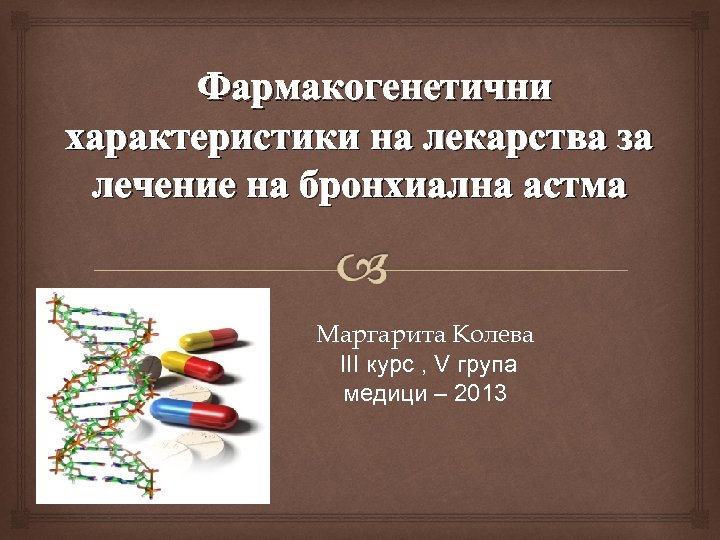 Фармакогенетични характеристики на лекарства за лечение на бронхиална астма

Маргарита Колева
III курс , V група
медици – 2013